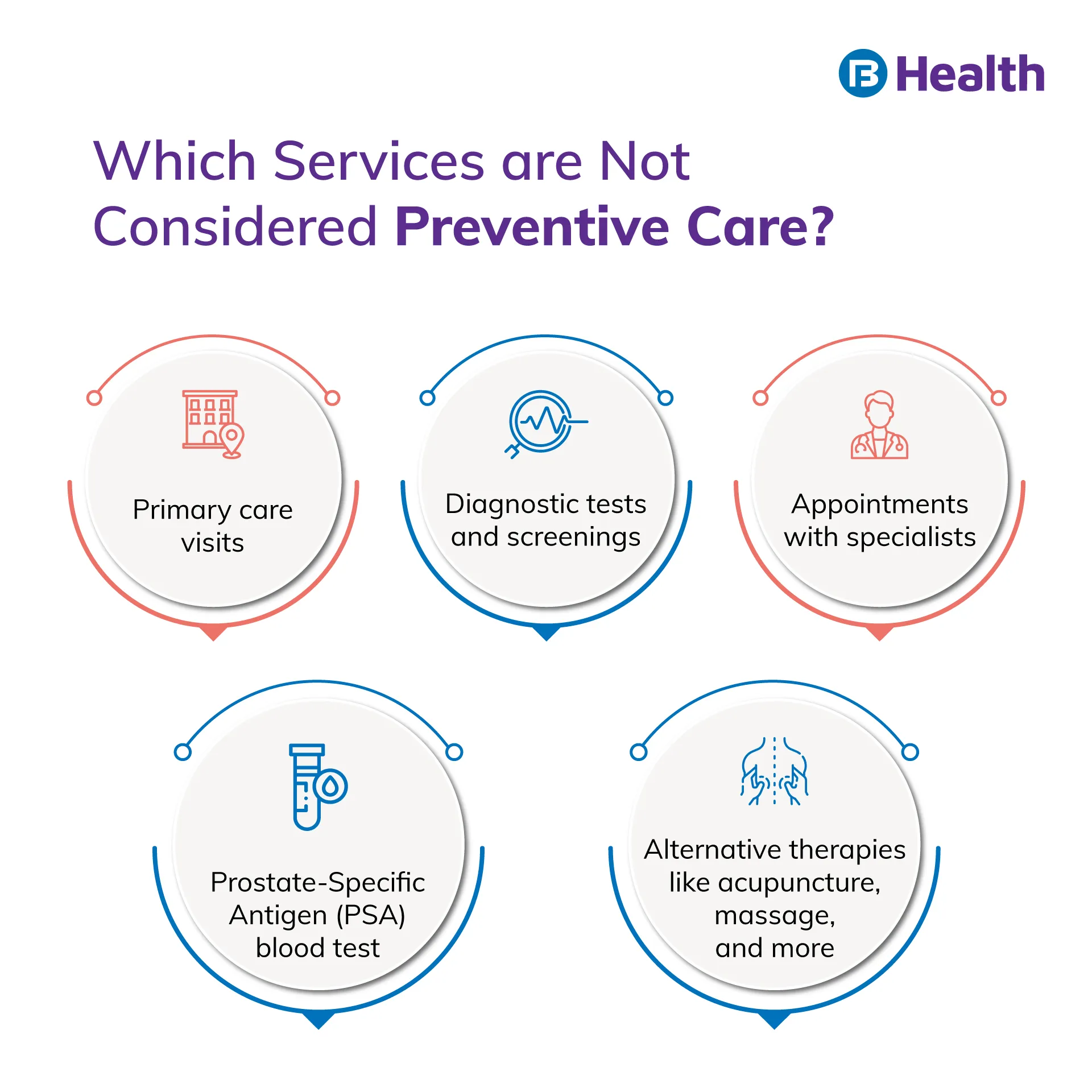 Health

Which Services are Not Considered Preventive Care?

Primary care visits

Diagnostic tests and screenings

Appointments with specialists

Prostate-Specific Antigen (PSA) blood test

Alternative therapies like acupuncture, massage, and more